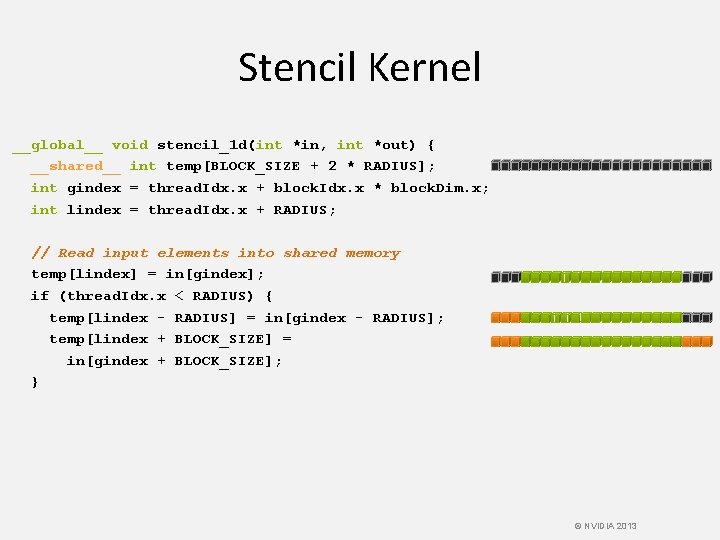 Stencil Kernel

__global__ void stencil_1d(int *in, int *out) {
  __shared__ int temp[BLOCK_SIZE + 2 * RADIUS];
  int gindex = threadIdx.x + blockIdx.x * blockDim.x;
  int lindex = threadIdx.x + RADIUS;

  // Read input elements into shared memory
  temp[lindex] = in[gindex];
  if (threadIdx.x < RADIUS) {
    temp[lindex - RADIUS] = in[gindex - RADIUS];
    temp[lindex + BLOCK_SIZE] =
      in[gindex + BLOCK_SIZE];
  }

© NVIDIA 2013